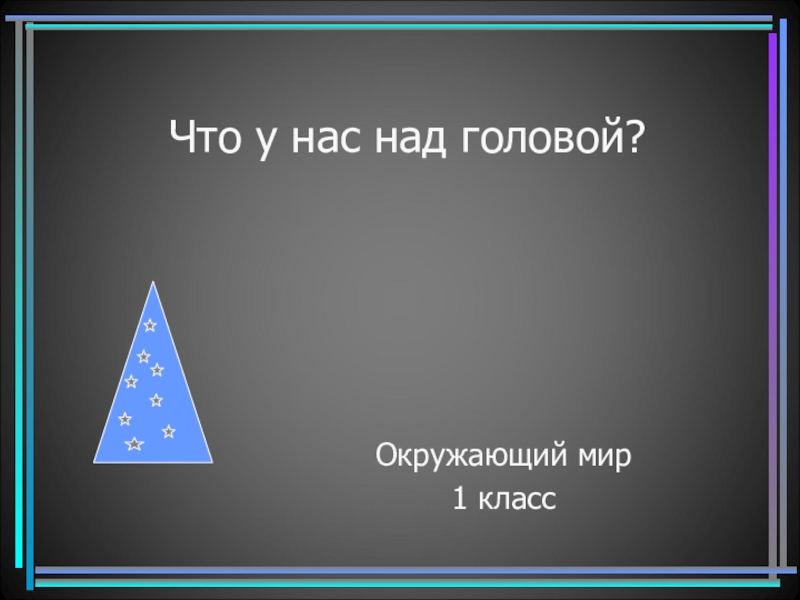 Что у нас над головой?

Окружающий мир
1 класс